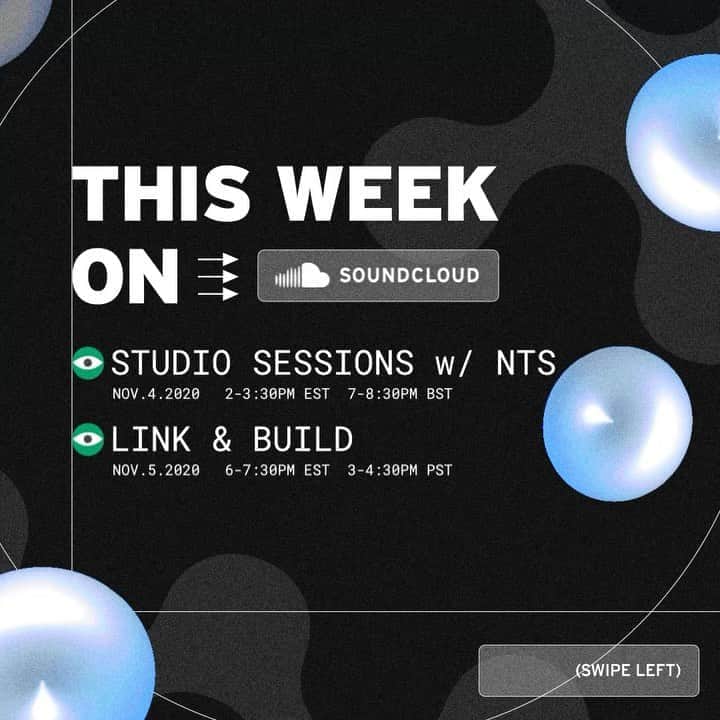 THIS WEEK ON

SOUNDCLOUD

STUDIO SESSIONS w/ NTS
NOV.4.2020 2-3:30PM EST 7-8:30PM BST

LINK & BUILD
NOV.5.2020 6-7:30PM EST 3-4:30PM PST

(SWIPE LEFT)